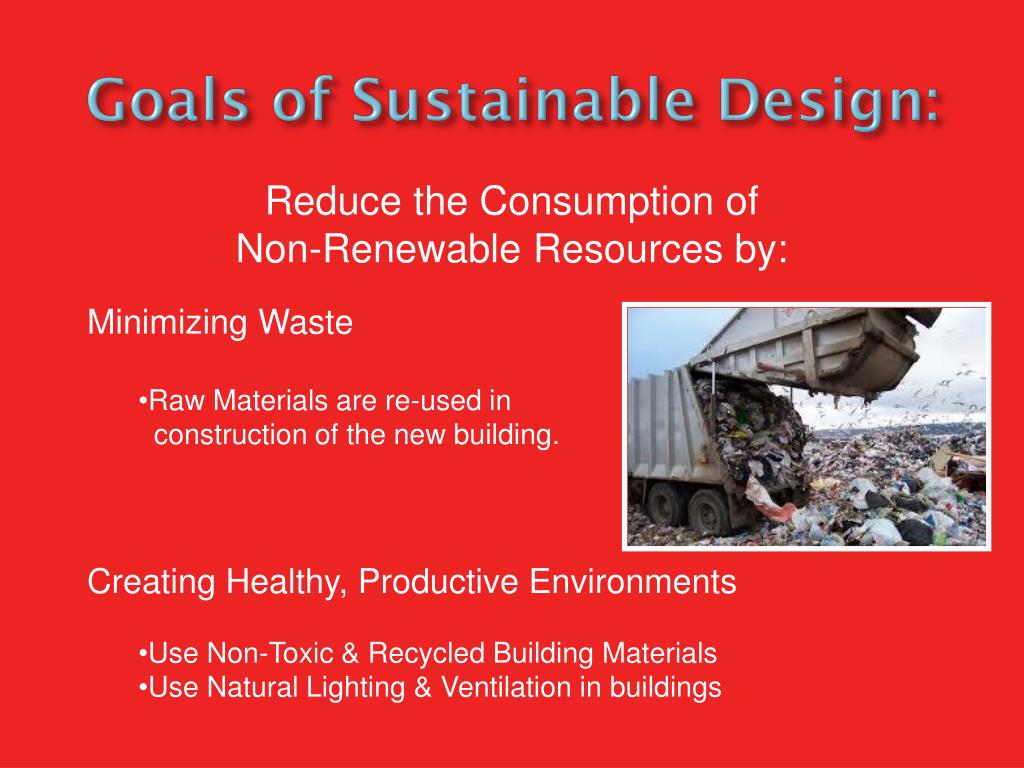 Goals of Sustainable Design:

Reduce the Consumption of Non-Renewable Resources by:

Minimizing Waste

•Raw Materials are re-used in construction of the new building.

Creating Healthy, Productive Environments

•Use Non-Toxic & Recycled Building Materials
•Use Natural Lighting & Ventilation in buildings